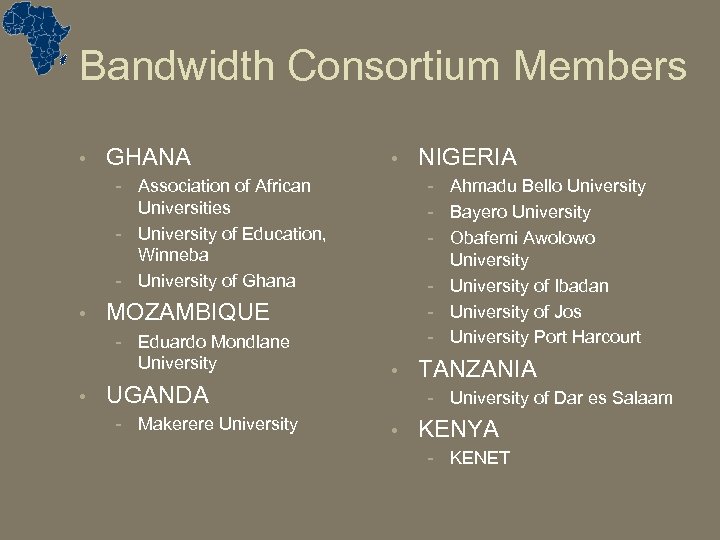 Bandwidth Consortium Members

• GHANA
  - Association of African Universities
  - University of Education, Winneba
  - University of Ghana
• MOZAMBIQUE
  - Eduardo Mondlane University
• UGANDA
  - Makerere University

• NIGERIA
  - Ahmadu Bello University
  - Bayero University
  - Obafemi Awolowo University
  - University of Ibadan
  - University of Jos
  - University Port Harcourt
• TANZANIA
  - University of Dar es Salaam
• KENYA
  - KENET